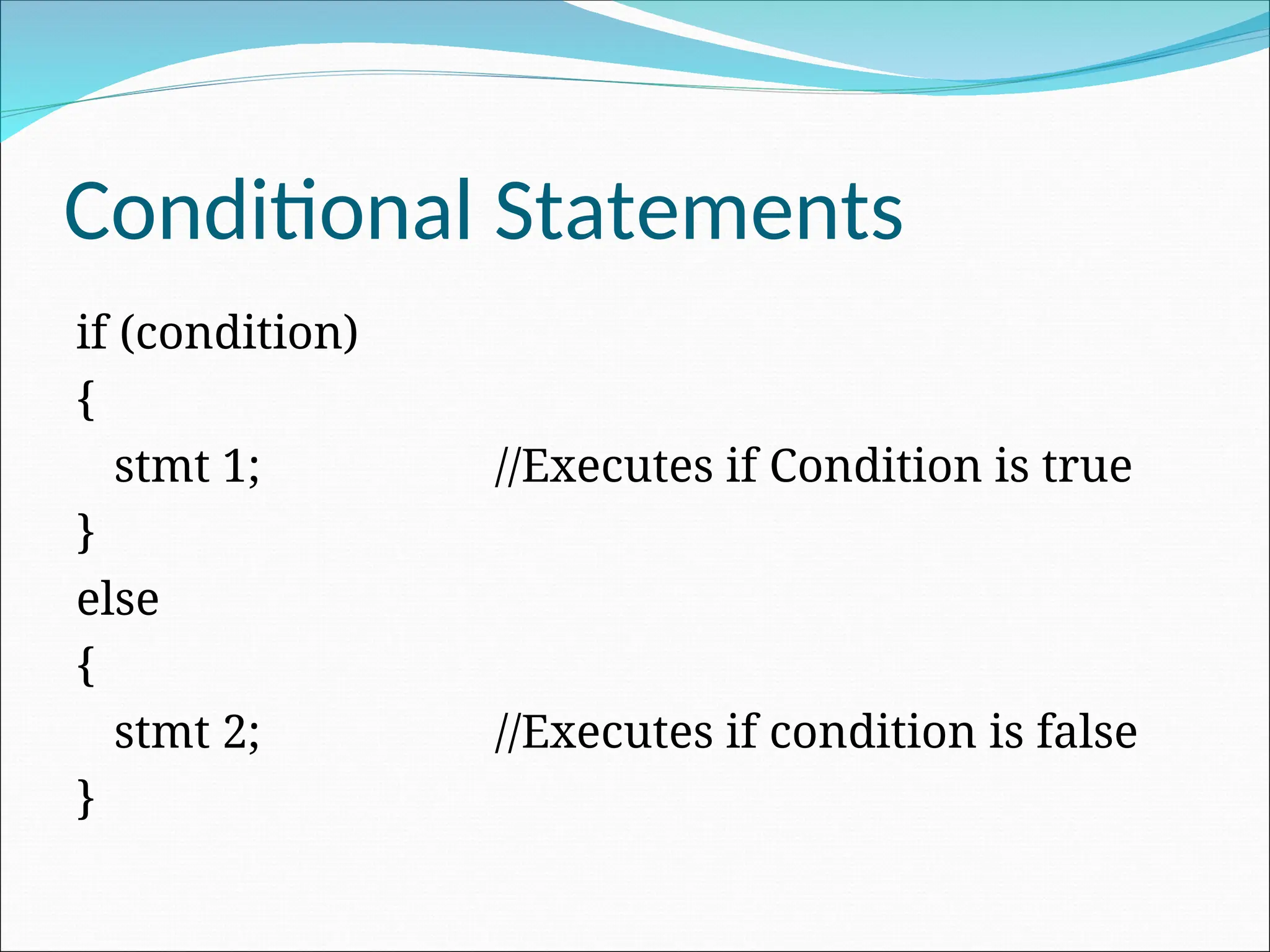 Conditional Statements

if (condition)
{
stmt 1; //Executes if Condition is true
}
else
{
stmt 2; //Executes if condition is false
}